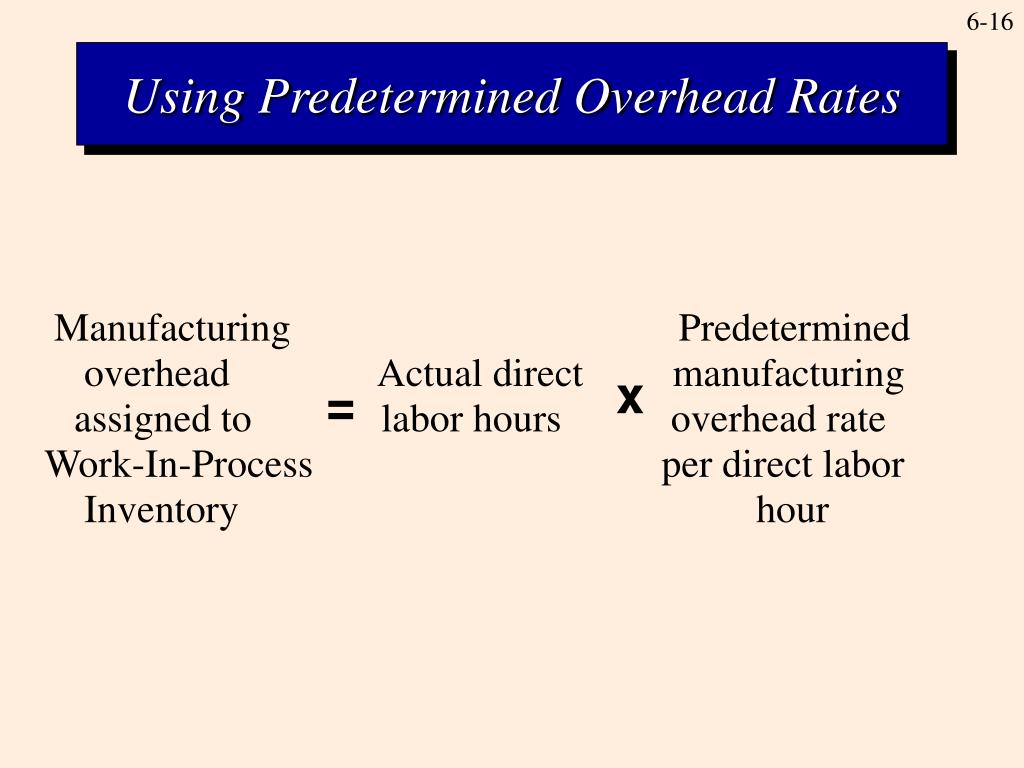 6-16

Using Predetermined Overhead Rates

Manufacturing overhead assigned to Work-In-Process Inventory

=

Actual direct labor hours

x

Predetermined manufacturing overhead rate per direct labor hour